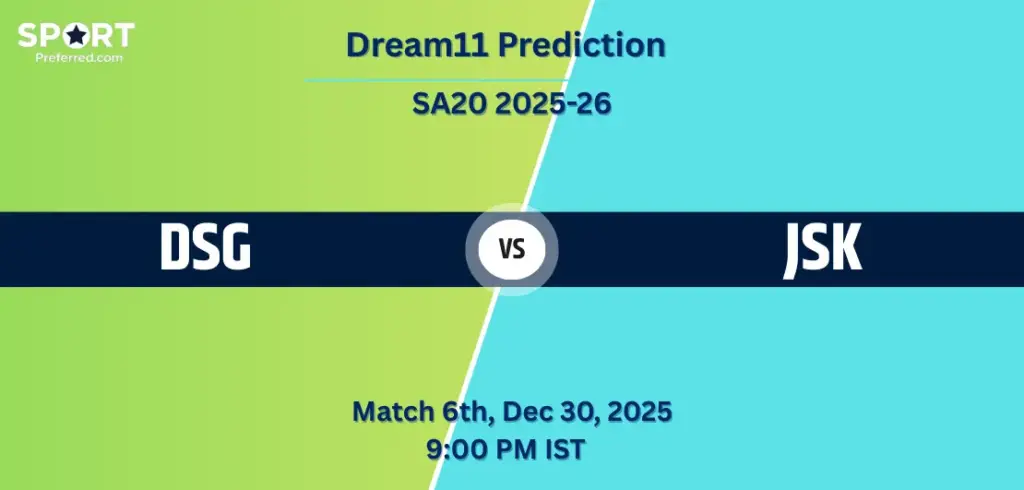 SPORT
Preferred.com

Dream11 Prediction

SA20 2025-26

DSG

VS

JSK

Match 6th, Dec 30, 2025
9:00 PM IST